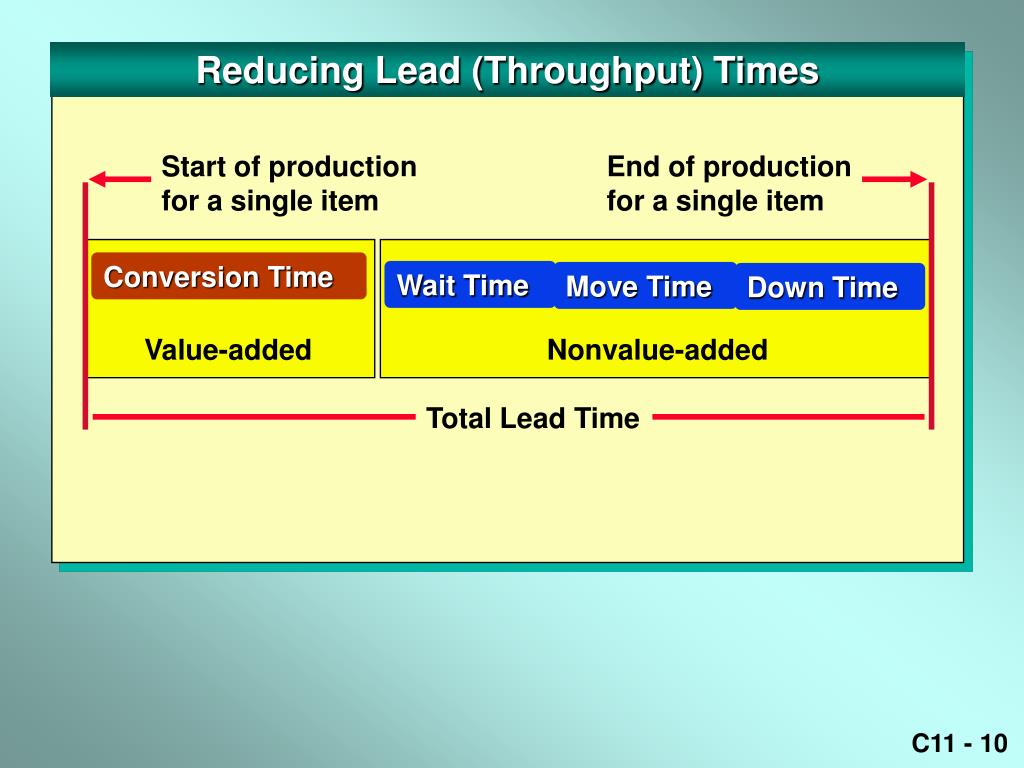 Reducing Lead (Throughput) Times

Start of production for a single item

End of production for a single item

Conversion Time

Value-added

Wait Time

Move Time

Down Time

Nonvalue-added

Total Lead Time

C11 - 10